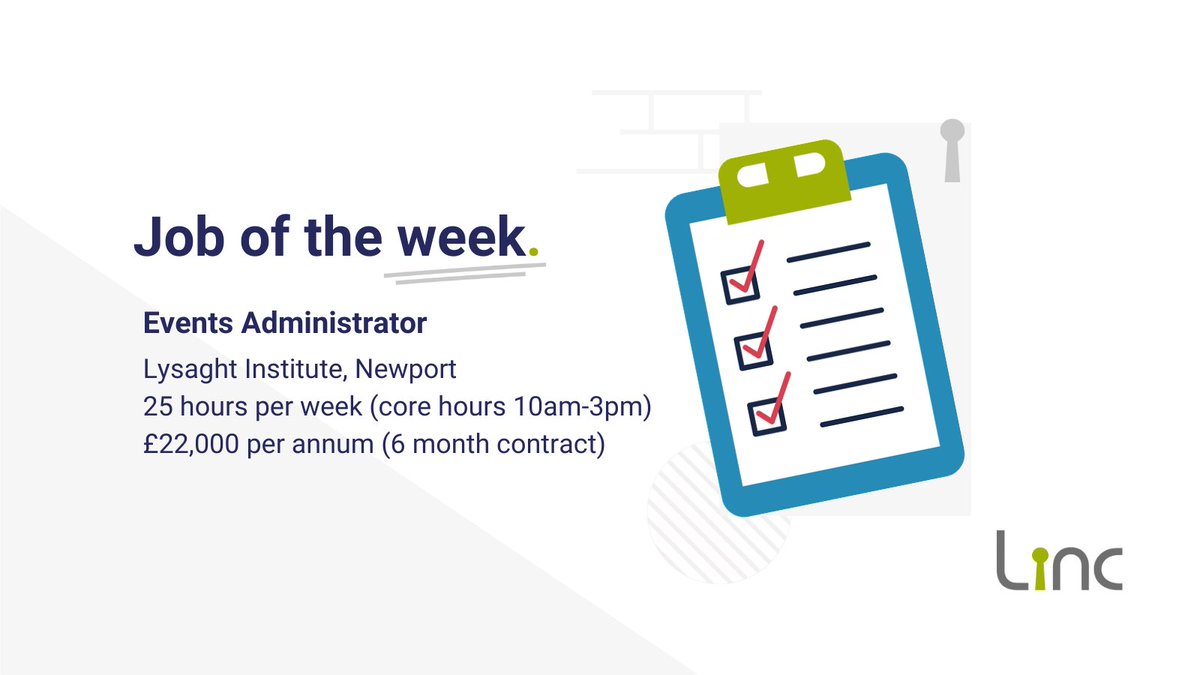 Job of the week.

Events Administrator

Lysaght Institute, Newport
25 hours per week (core hours 10am-3pm)
£22,000 per annum (6 month contract)

Linc